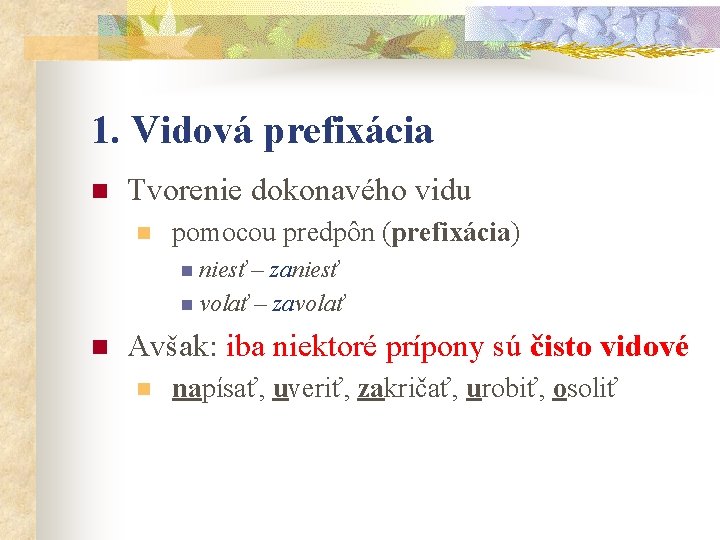 1. Vidová prefixácia

Tvorenie dokonavého vidu

pomocou predpôn (prefixácia)

niesť – zaniesť

volať – zavolať

Avšak: iba niektoré prípony sú čisto vidové

napísať, uveriť, zakričať, urobiť, osoliť